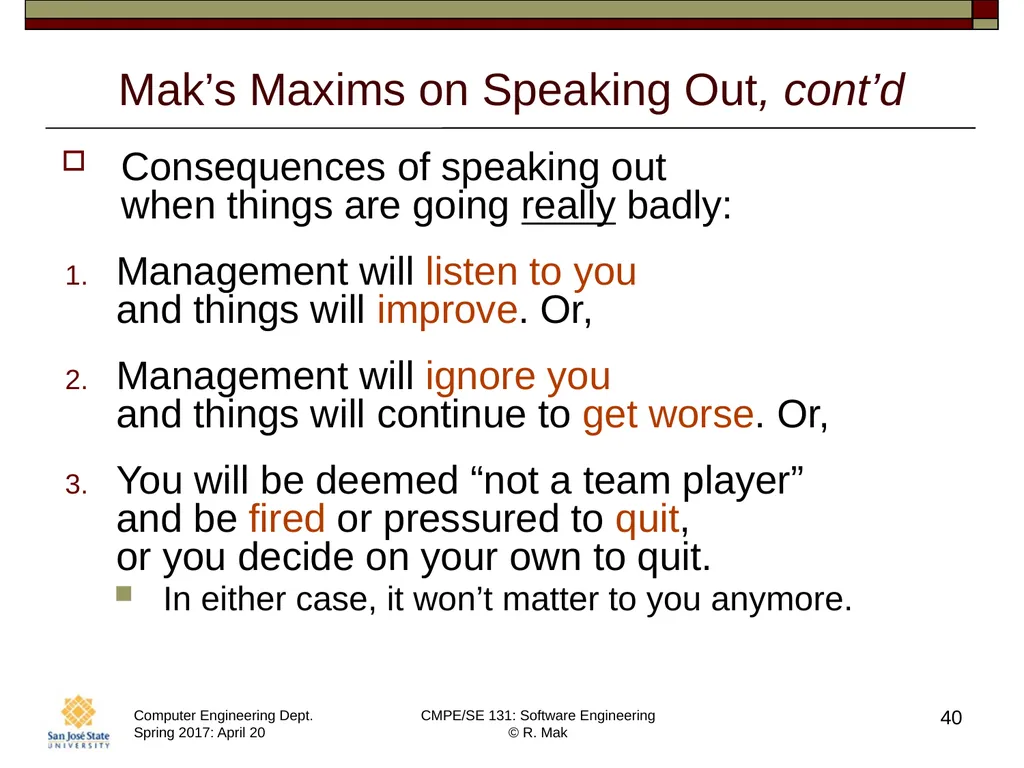 Mak’s Maxims on Speaking Out, cont’d

Consequences of speaking out when things are going really badly:

1. Management will listen to you and things will improve. Or,

2. Management will ignore you and things will continue to get worse. Or,

3. You will be deemed “not a team player” and be fired or pressured to quit, or you decide on your own to quit.

In either case, it won’t matter to you anymore.

San José State UNIVERSITY

Computer Engineering Dept.
Spring 2017: April 20

CMPE/SE 131: Software Engineering
© R. Mak

40